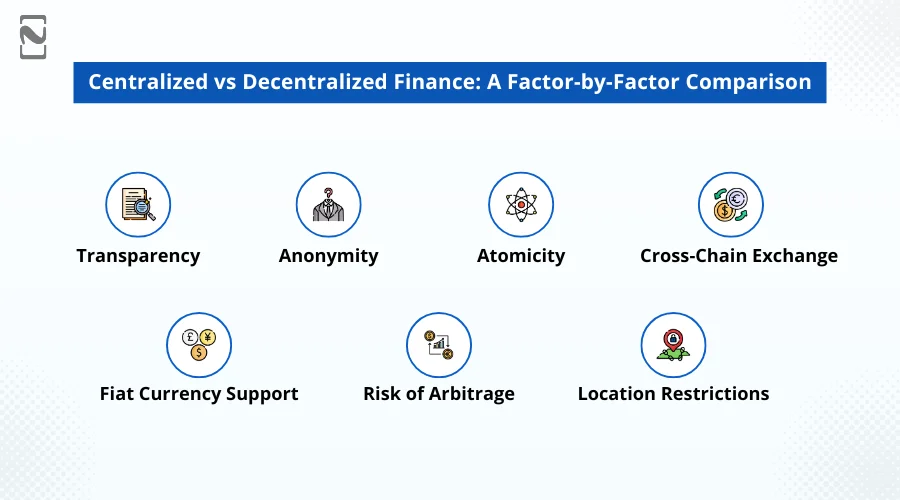 Centralized vs Decentralized Finance: A Factor-by-Factor Comparison

Transparency

Anonymity

Atomicity

Cross-Chain Exchange

Fiat Currency Support

Risk of Arbitrage

Location Restrictions